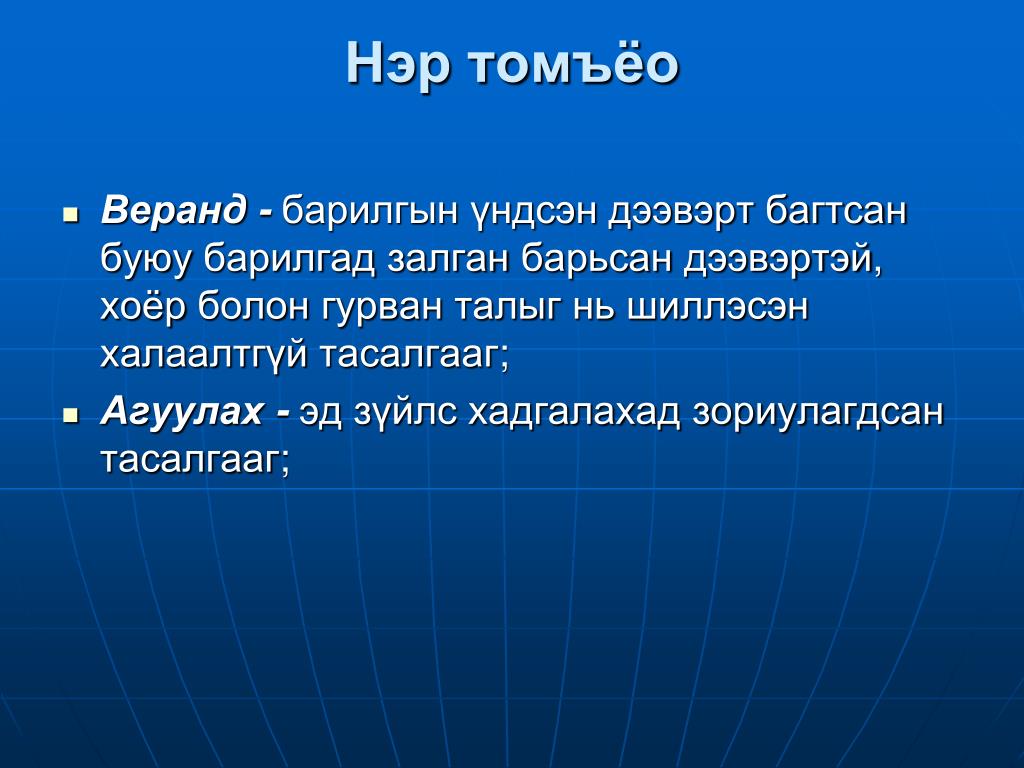 Нэр томъёо

▪ Веранд - барилгын үндсэн дээвэрт багтсан буюу барилгад залган барьсан дээвэртэй, хоёр болон гурван талыг нь шиллэсэн халаалтгүй тасалгааг;

▪ Агуулах - эд зүйлс хадгалахад зориулагдсан тасалгааг;